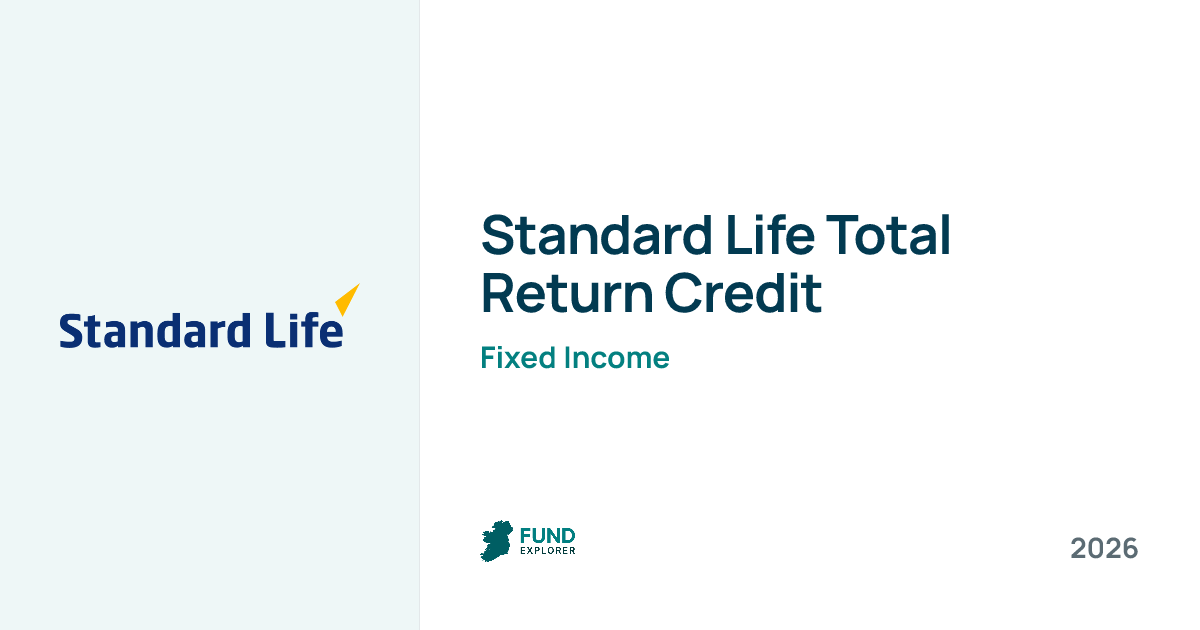 Standard Life

Standard Life Total Return Credit

Fixed Income

FUND EXPLORER

2026